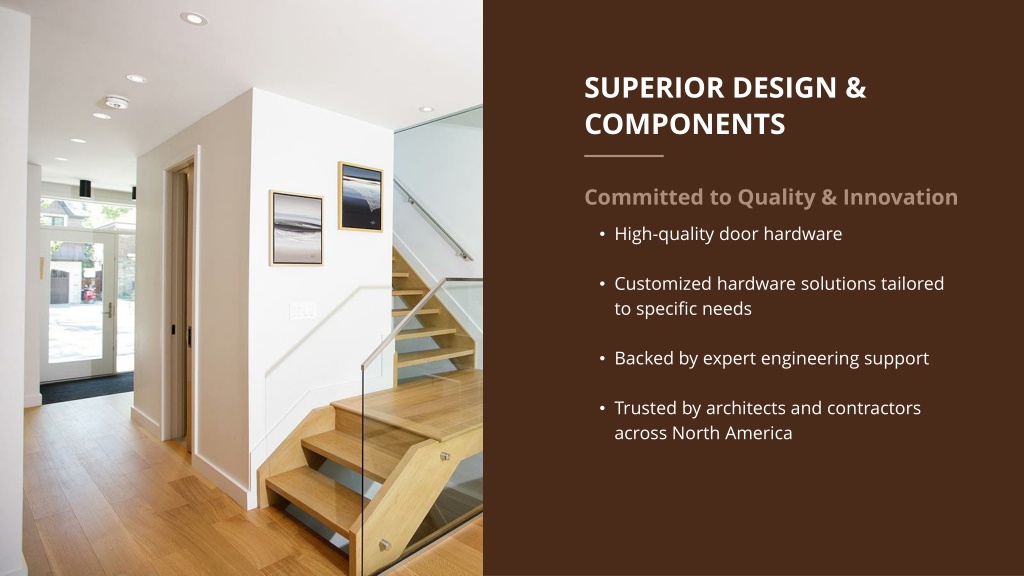 SUPERIOR DESIGN & COMPONENTS

Committed to Quality & Innovation

• High-quality door hardware

• Customized hardware solutions tailored to specific needs

• Backed by expert engineering support

• Trusted by architects and contractors across North America